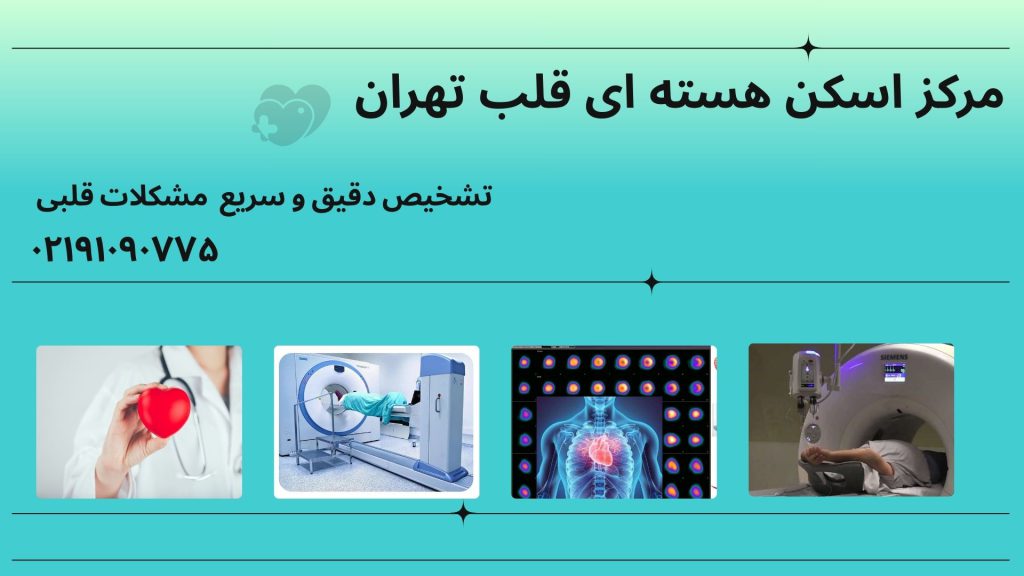 مرکز اسکن هسته ای قلب تهران

تشخیص دقیق و سریع مشکلات قلبی

۰۲۱۹۱۰۹۰۷۷۵

SIEMENS